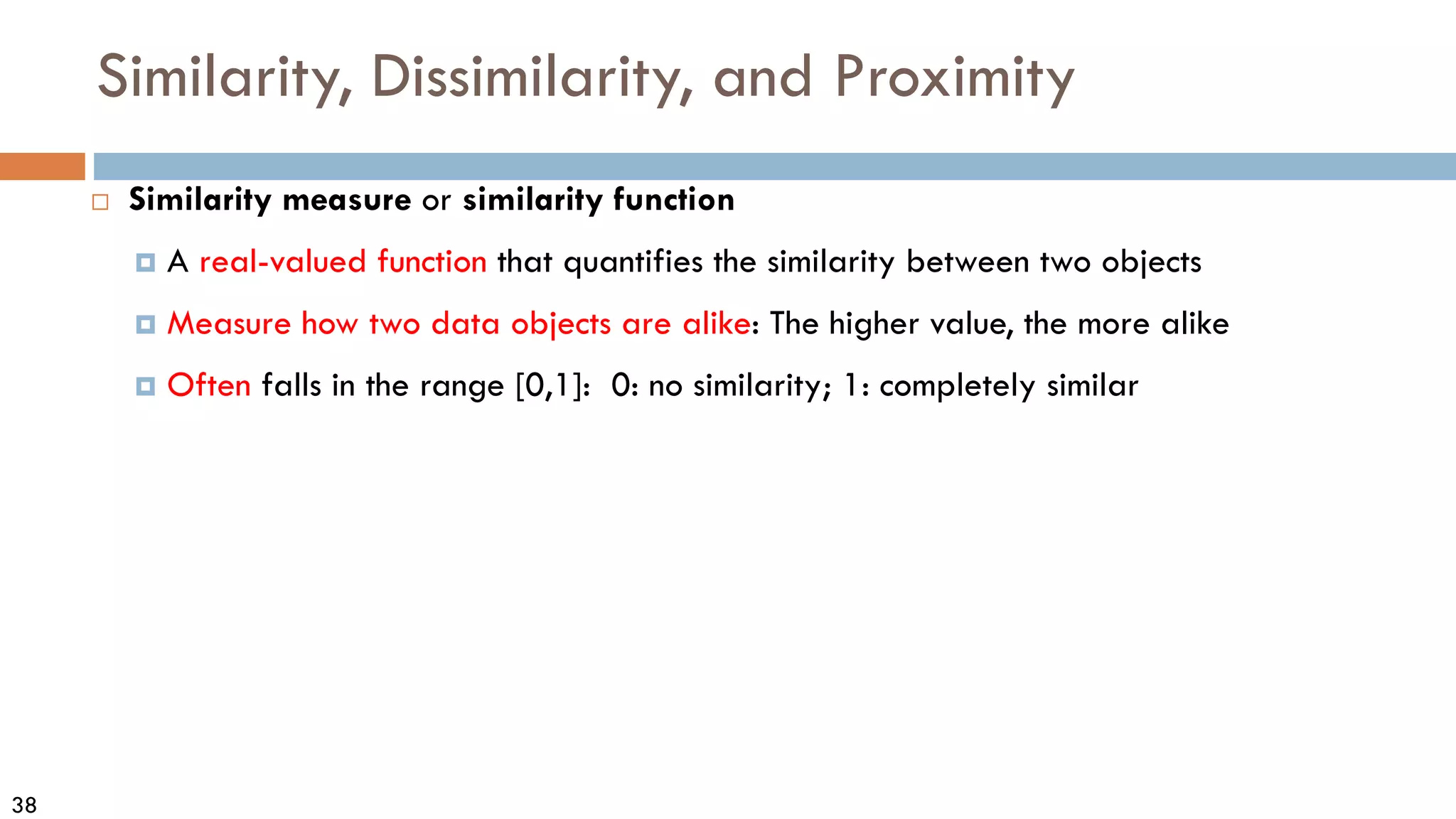 Similarity, Dissimilarity, and Proximity

Similarity measure or similarity function

A real-valued function that quantifies the similarity between two objects

Measure how two data objects are alike: The higher value, the more alike

Often falls in the range [0,1]: 0: no similarity; 1: completely similar

38